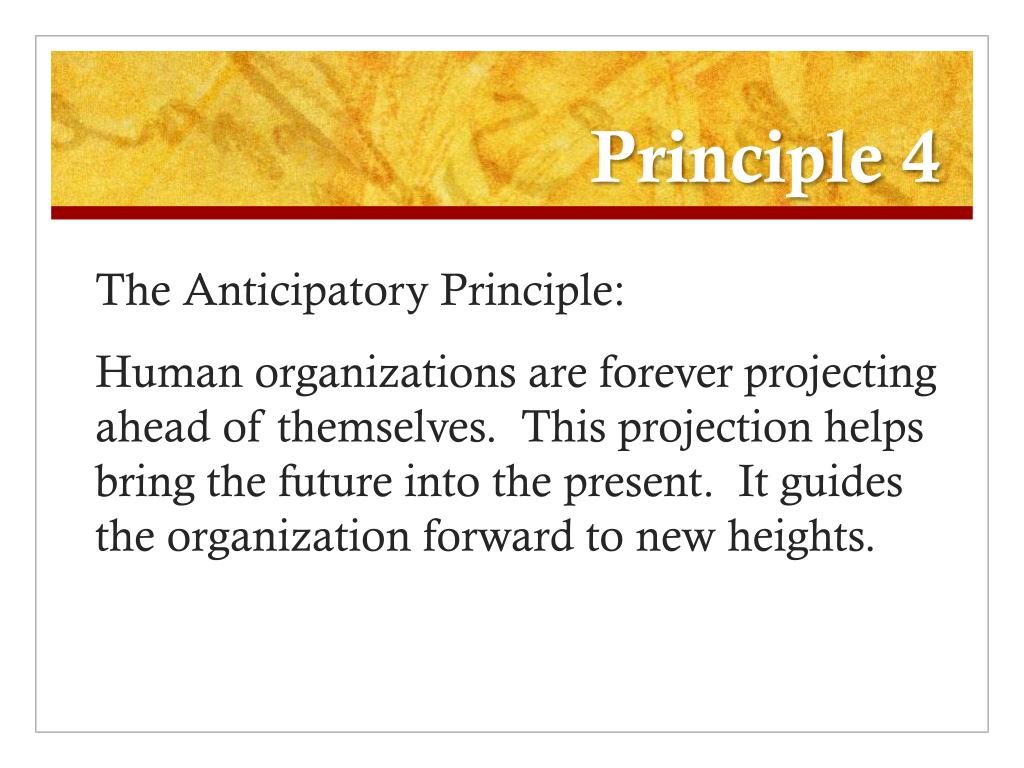 Principle 4

The Anticipatory Principle:

Human organizations are forever projecting ahead of themselves.  This projection helps bring the future into the present.  It guides the organization forward to new heights.